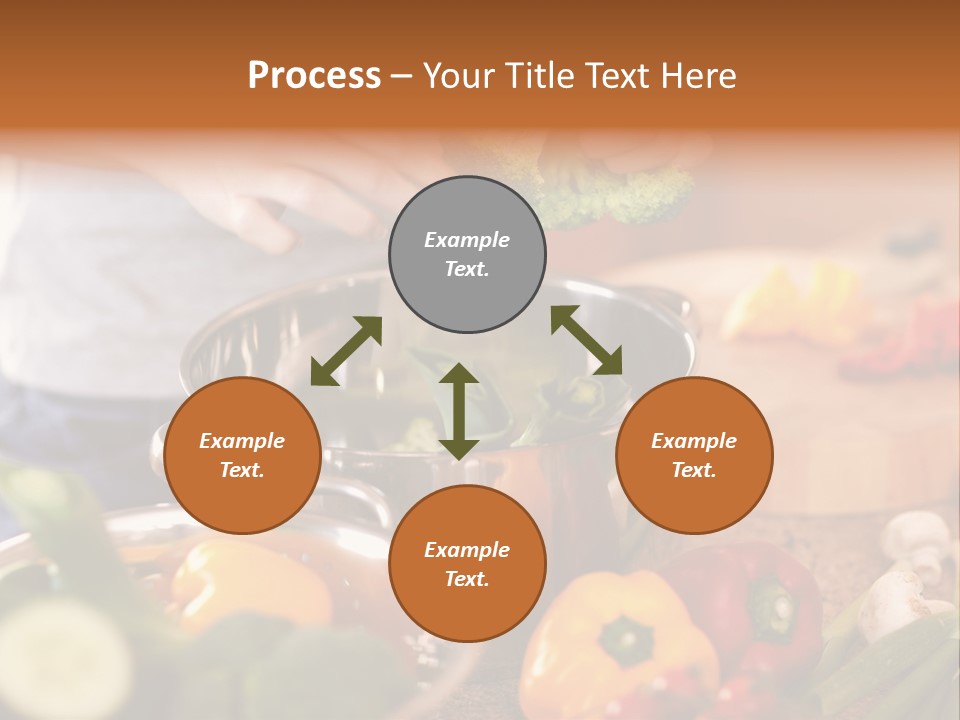 Process – Your Title Text Here

Example Text.

Example Text.

Example Text.

Example Text.